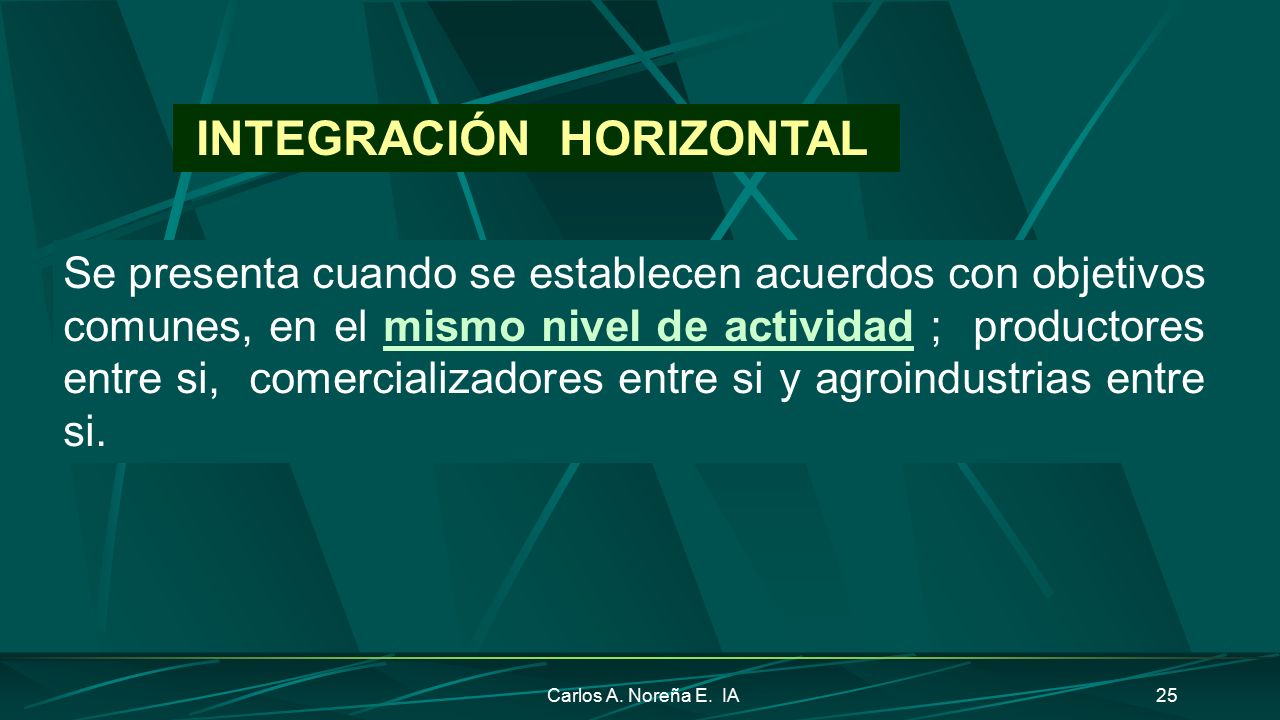 INTEGRACIÓN HORIZONTAL

Se presenta cuando se establecen acuerdos con objetivos comunes, en el mismo nivel de actividad ; productores entre si, comercializadores entre si y agroindustrias entre si.

Carlos A. Noreña E. IA

25